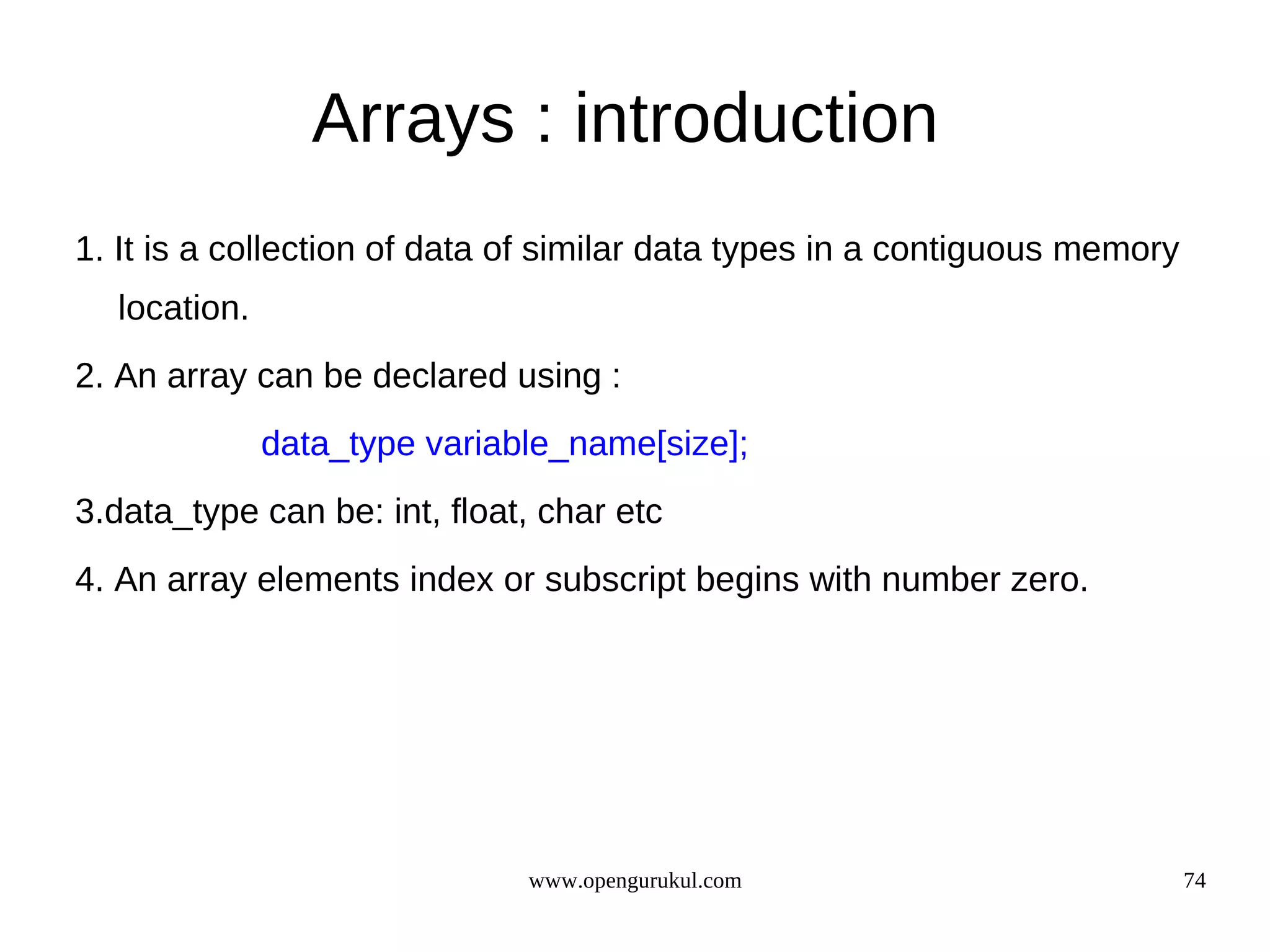 Arrays : introduction

1. It is a collection of data of similar data types in a contiguous memory location.

2. An array can be declared using :

data_type variable_name[size];

3.data_type can be: int, float, char etc

4. An array elements index or subscript begins with number zero.

www.opengurukul.com

74